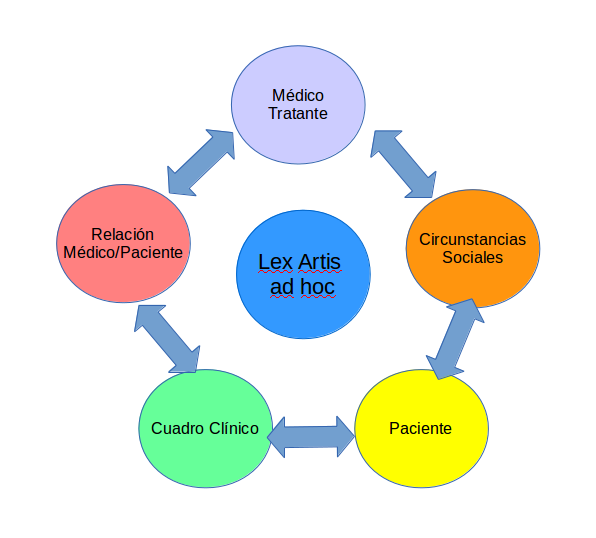 Médico Tratante

Relación Médico/Paciente

Lex Artis ad hoc

Circunstancias Sociales

Cuadro Clínico

Paciente